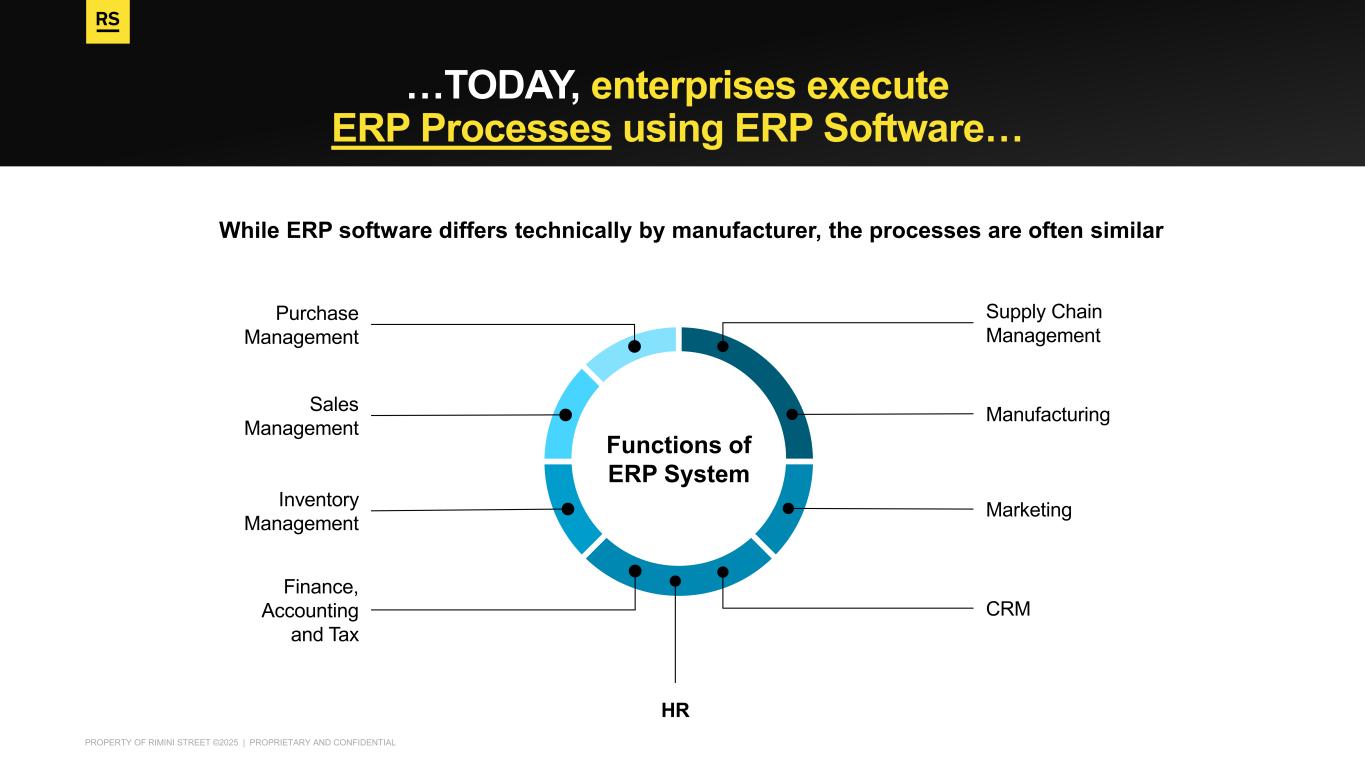 RS

…TODAY, enterprises execute ERP Processes using ERP Software…

While ERP software differs technically by manufacturer, the processes are often similar

Purchase Management

Sales Management

Inventory Management

Finance, Accounting and Tax

Functions of ERP System

Supply Chain Management

Manufacturing

Marketing

CRM

HR

PROPERTY OF RIMINI STREET ©2025 | PROPRIETARY AND CONFIDENTIAL